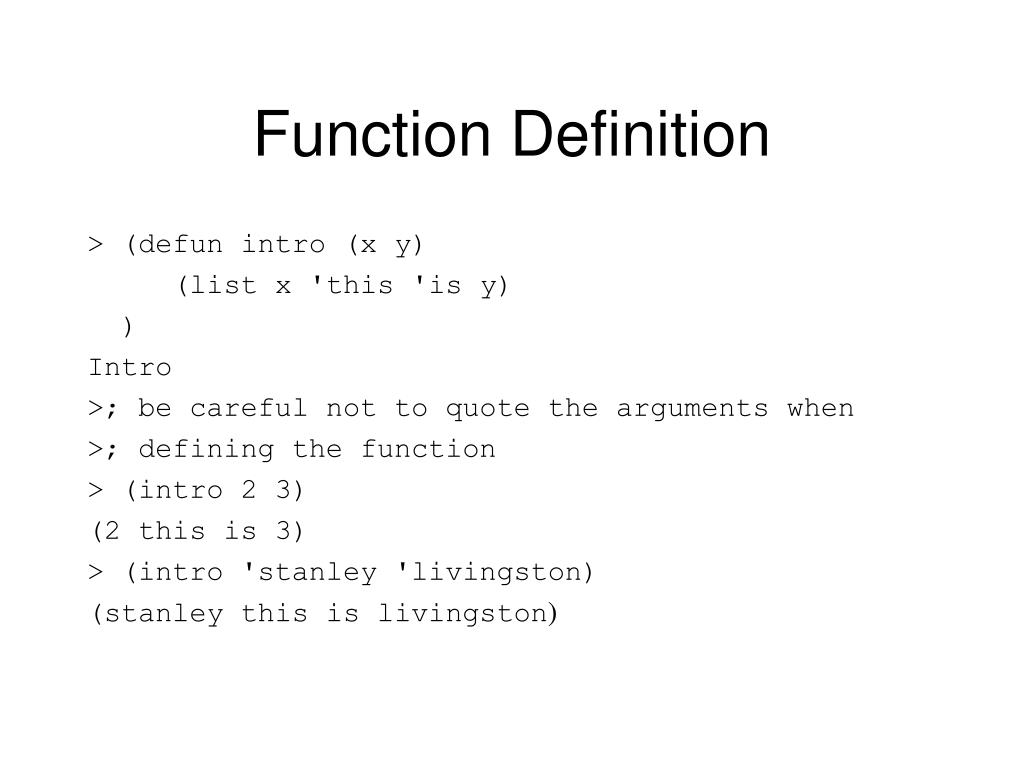 Function Definition

> (defun intro (x y)
(list x 'this 'is y)
)
Intro
>; be careful not to quote the arguments when
>; defining the function
> (intro 2 3)
(2 this is 3)
> (intro 'stanley 'livingston)
(stanley this is livingston)